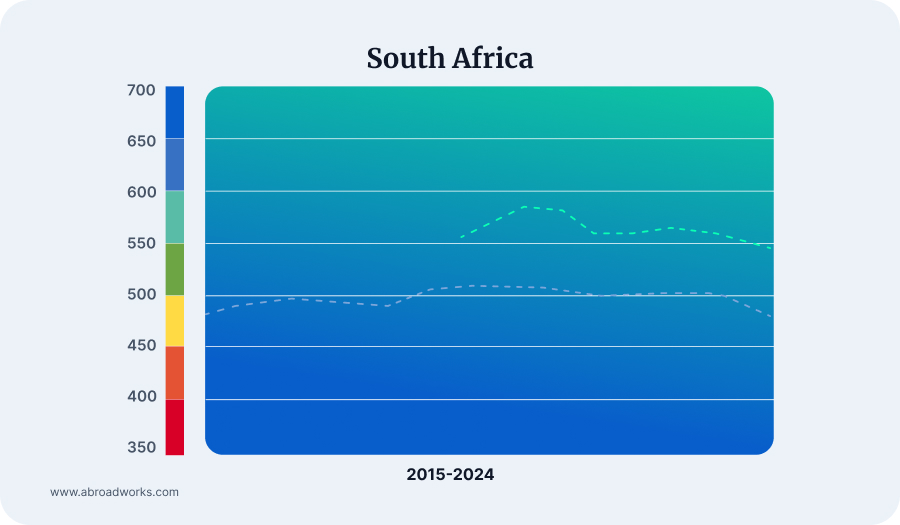 South Africa

700
650
600
550
500
450
400
350

2015-2024

www.abroadworks.com